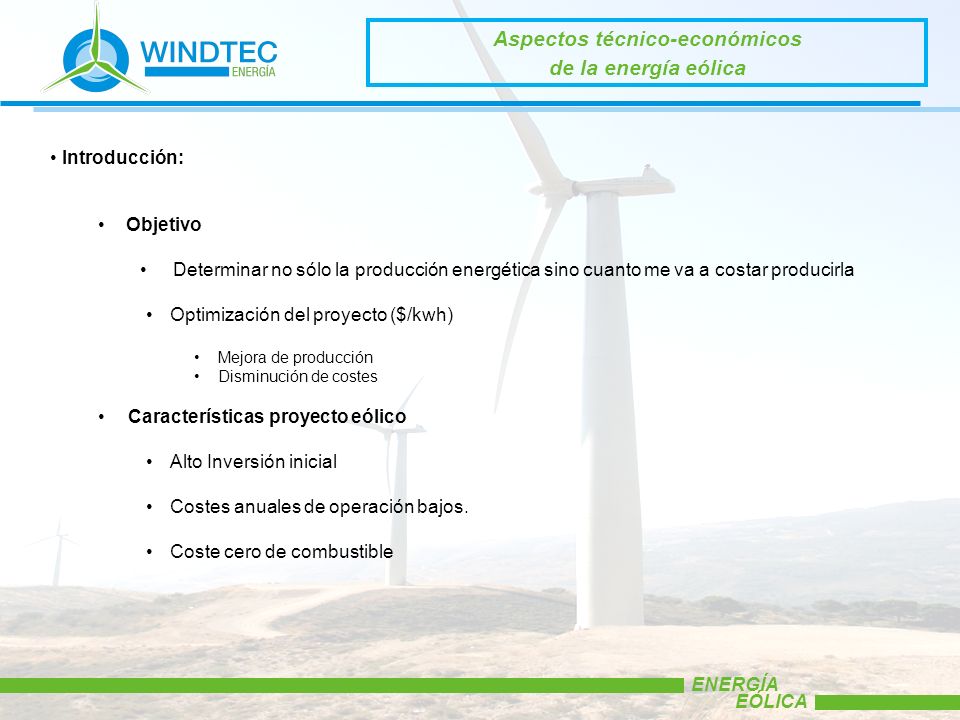 WINDTEC
ENERGÍA

Aspectos técnico-económicos
de la energía eólica

• Introducción:

• Objetivo

• Determinar no sólo la producción energética sino cuanto me va a costar producirla

• Optimización del proyecto ($/kwh)

• Mejora de producción
• Disminución de costes

• Características proyecto eólico

• Alto Inversión inicial

• Costes anuales de operación bajos.

• Coste cero de combustible

ENERGÍA
EÓLICA